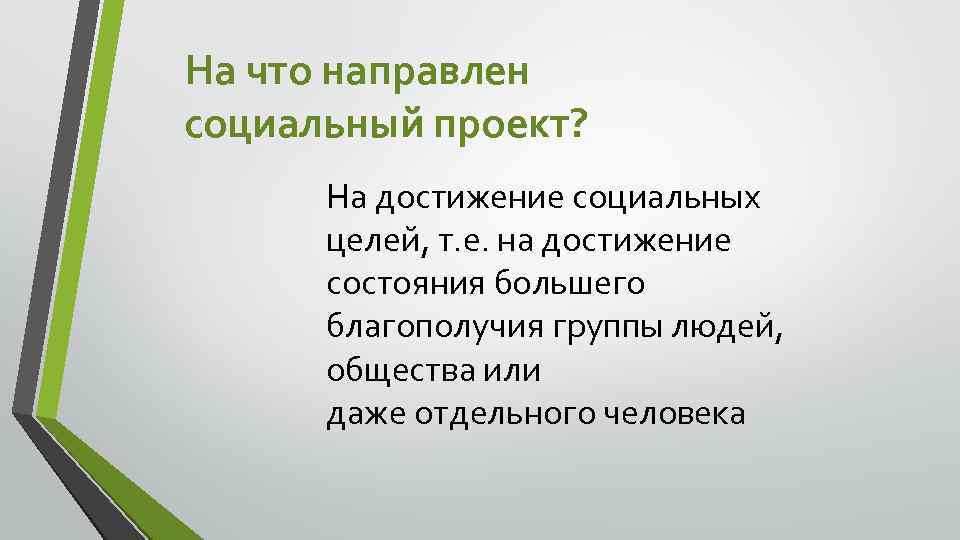 На что направлен социальный проект?

На достижение социальных целей, т.е. на достижение состояния большего благополучия группы людей, общества или
даже отдельного человека